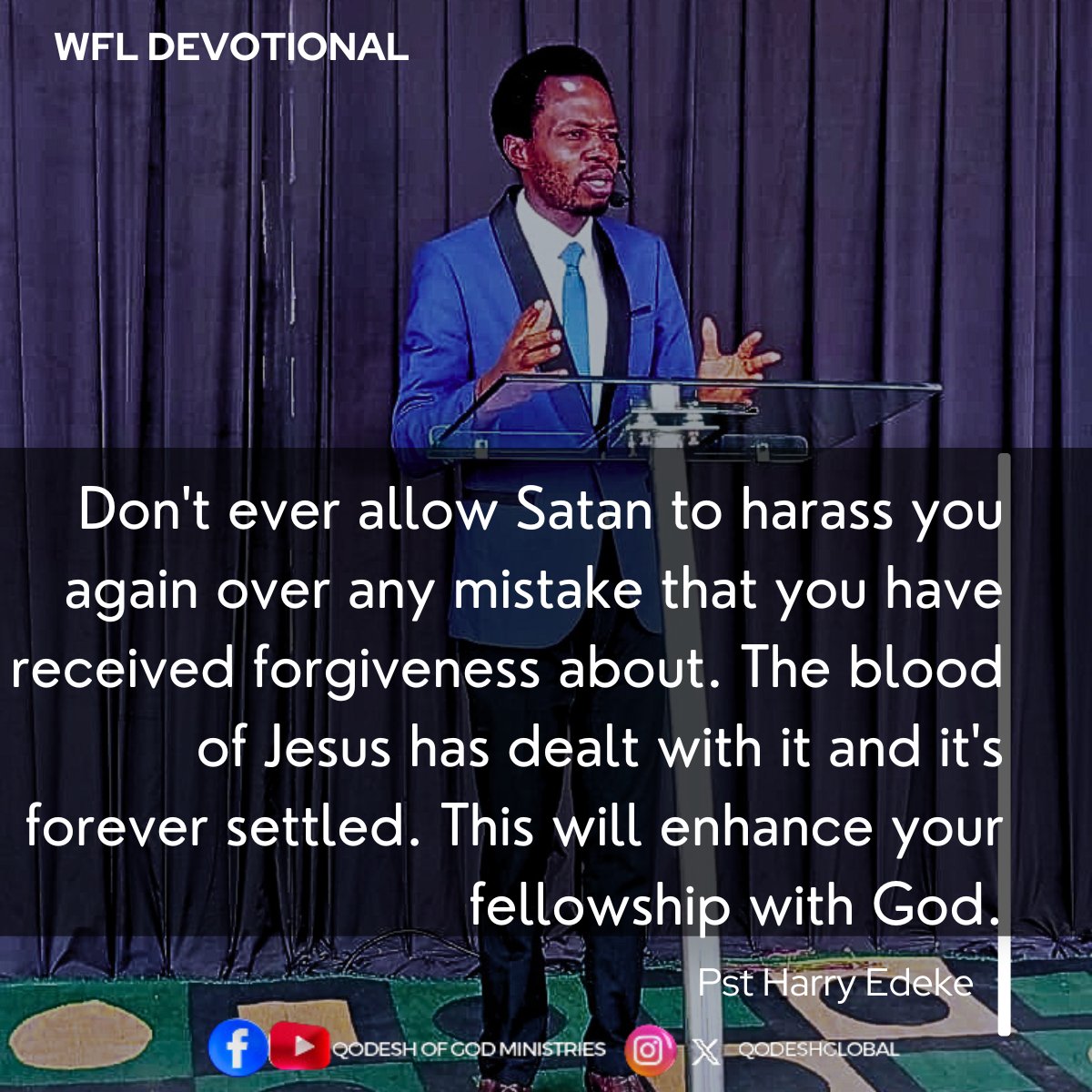 WFL DEVOTIONAL

Don't ever allow Satan to harass you again over any mistake that you have received forgiveness about. The blood of Jesus has dealt with it and it's forever settled. This will enhance your fellowship with God.

Pst Harry Edeke

QODESH OF GOD MINISTRIES

QODESHGLOBAL